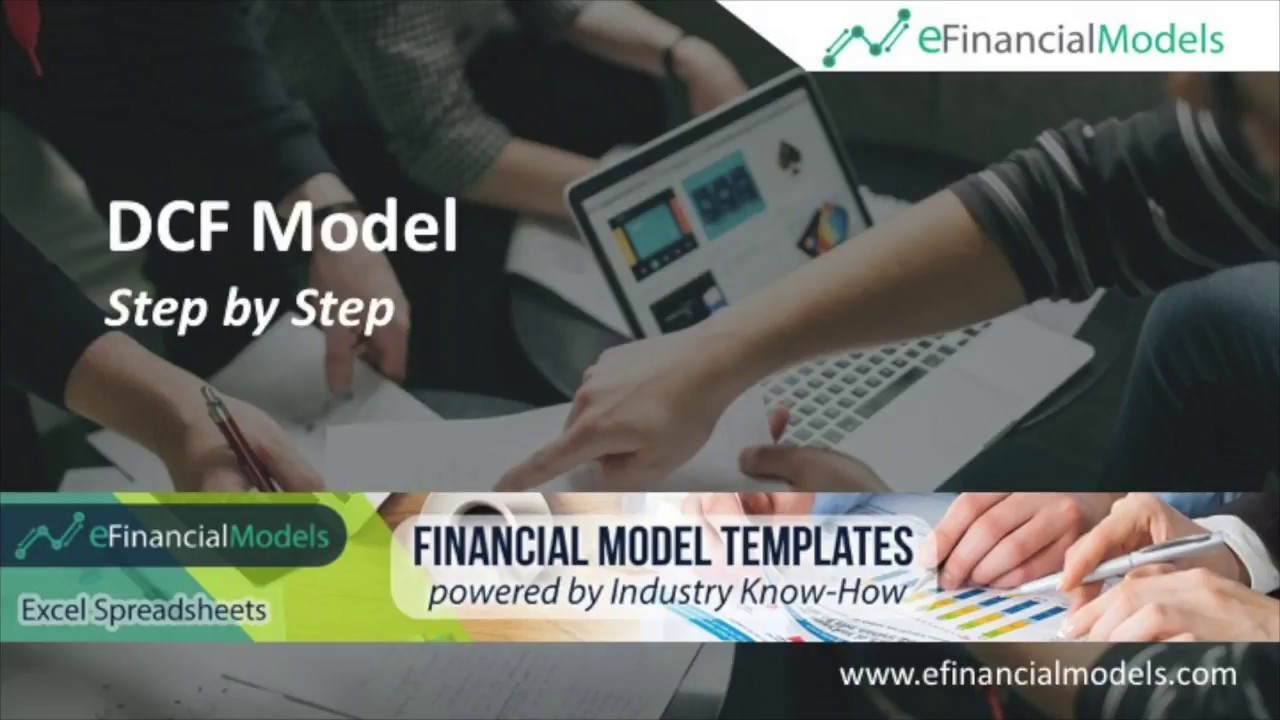 eFinancialModels

DCF Model
Step by Step

eFinancialModels
Excel Spreadsheets

FINANCIAL MODEL TEMPLATES
powered by Industry Know-How

www.efinancialmodels.com